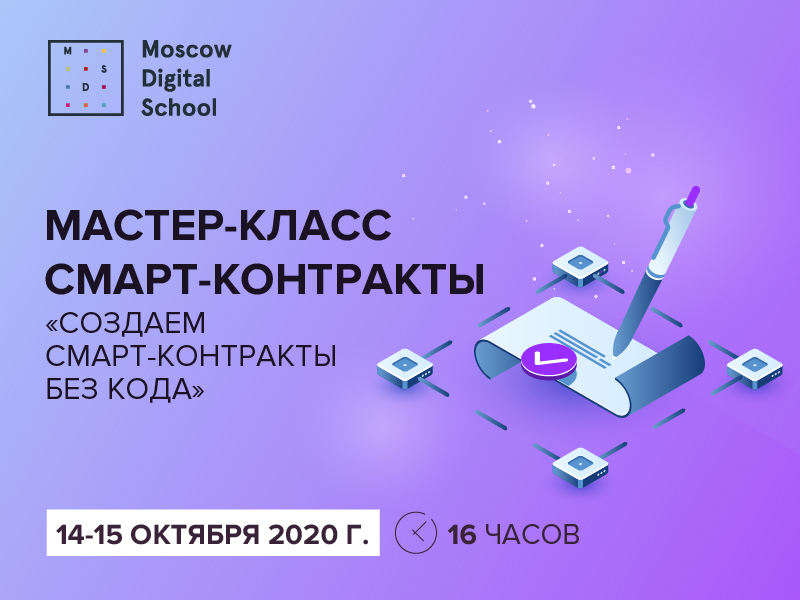 M S D

Moscow Digital School

МАСТЕР-КЛАСС СМАРТ-КОНТРАКТЫ

«СОЗДАЕМ СМАРТ-КОНТРАКТЫ БЕЗ КОДА»

14-15 ОКТЯБРЯ 2020 Г.

16 ЧАСОВ